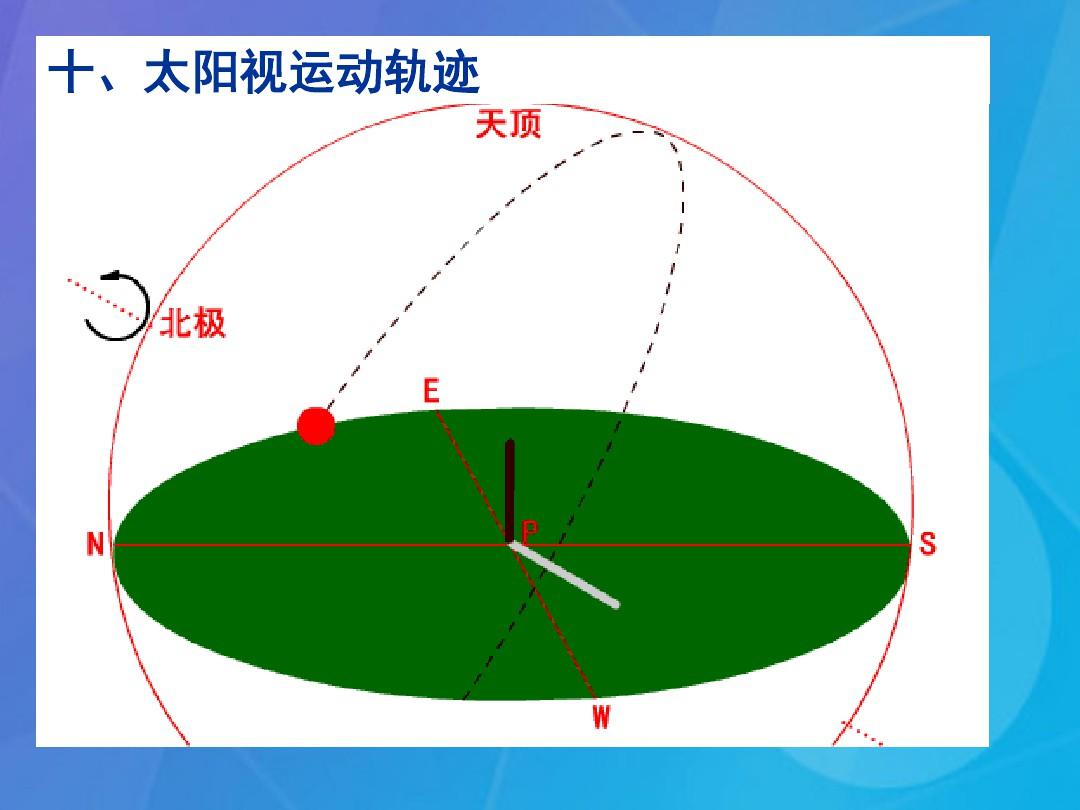 十、太阳视运动轨迹

天顶

北极

E

N

P

S

W